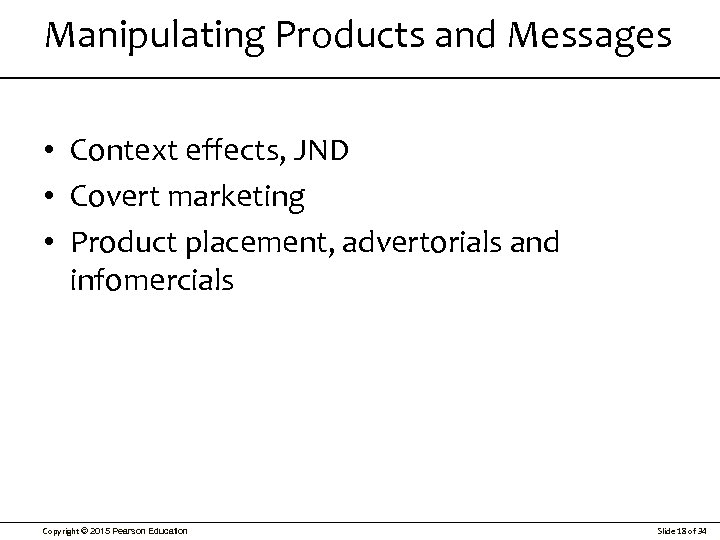 Manipulating Products and Messages

• Context effects, JND
• Covert marketing
• Product placement, advertorials and infomercials

Copyright © 2015 Pearson Education

Slide 18 of 34